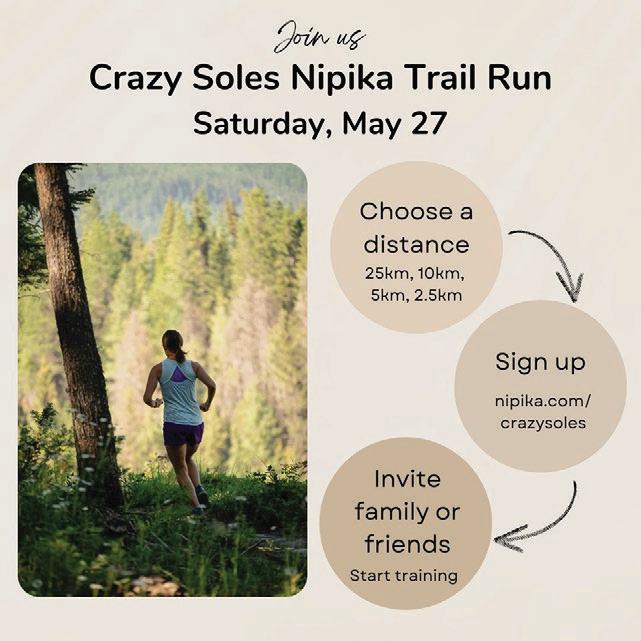 Join us
Crazy Soles Nipika Trail Run
Saturday, May 27

Choose a distance
25km, 10km, 5km, 2.5km

Sign up
nipika.com/crazysoles

Invite family or friends
Start training